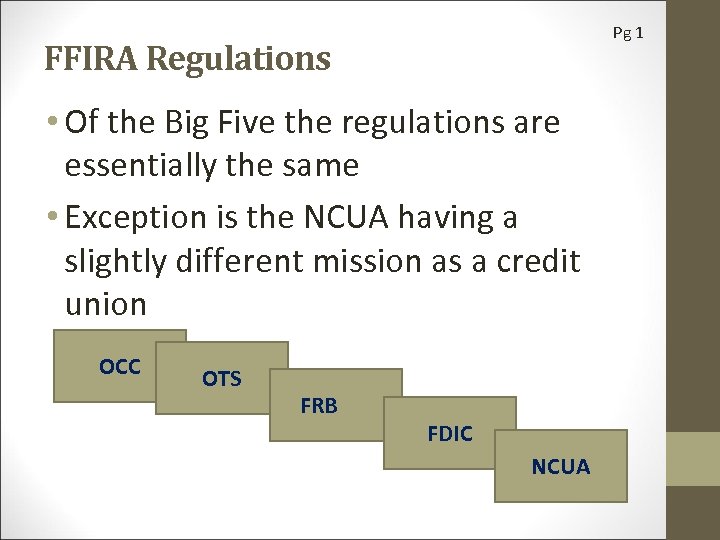 Pg 1

FFIRA Regulations

• Of the Big Five the regulations are essentially the same

• Exception is the NCUA having a slightly different mission as a credit union

OCC

OTS

FRB

FDIC

NCUA